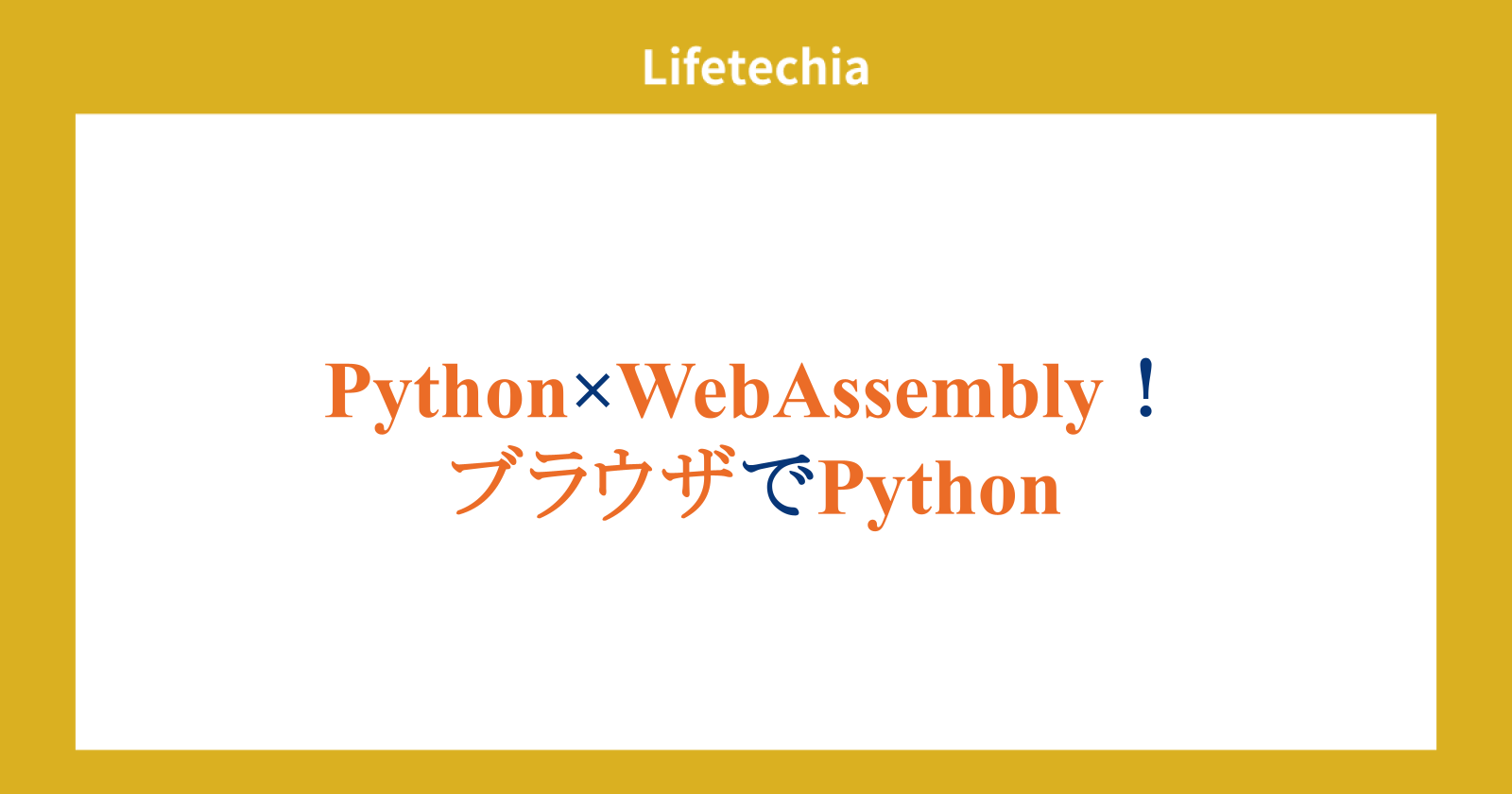 Lifetechia

Python×WebAssembly！
ブラウザでPython